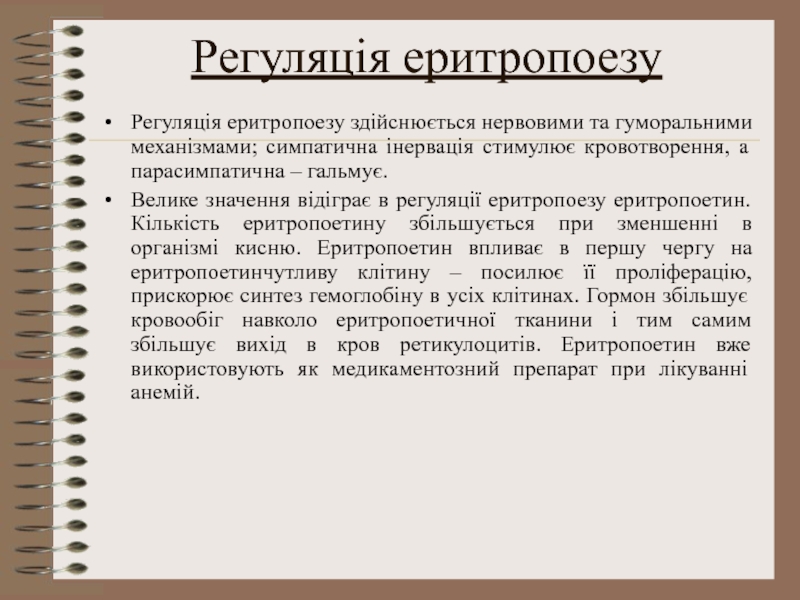 Регуляція еритропоезу

• Регуляція еритропоезу здійснюється нервовими та гуморальними механізмами; симпатична інервація стимулює кровотворення, а парасимпатична – гальмує.

• Велике значення відіграє в регуляції еритропоезу еритропоетин. Кількість еритропоетину збільшується при зменшенні в організмі кисню. Еритропоетин впливає в першу чергу на еритропоетинчутливу клітину – посилює її проліферацію, прискорює синтез гемоглобіну в усіх клітинах. Гормон збільшує кровообіг навколо еритропоетичної тканини і тим самим збільшує вихід в кров ретикулоцитів. Еритропоетин вже використовують як медикаментозний препарат при лікуванні анемій.